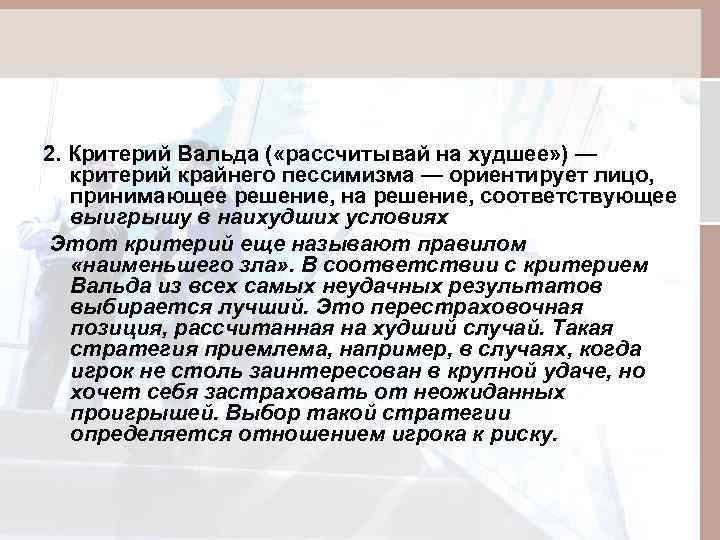 2. Критерий Вальда («рассчитывай на худшее») — критерий крайнего пессимизма — ориентирует лицо, принимающее решение, на решение, соответствующее выигрышу в наихудших условиях

Этот критерий еще называют правилом «наименьшего зла». В соответствии с критерием Вальда из всех самых неудачных результатов выбирается лучший. Это перестраховочная позиция, рассчитанная на худший случай. Такая стратегия приемлема, например, в случаях, когда игрок не столь заинтересован в крупной удаче, но хочет себя застраховать от неожиданных проигрышей. Выбор такой стратегии определяется отношением игрока к риску.